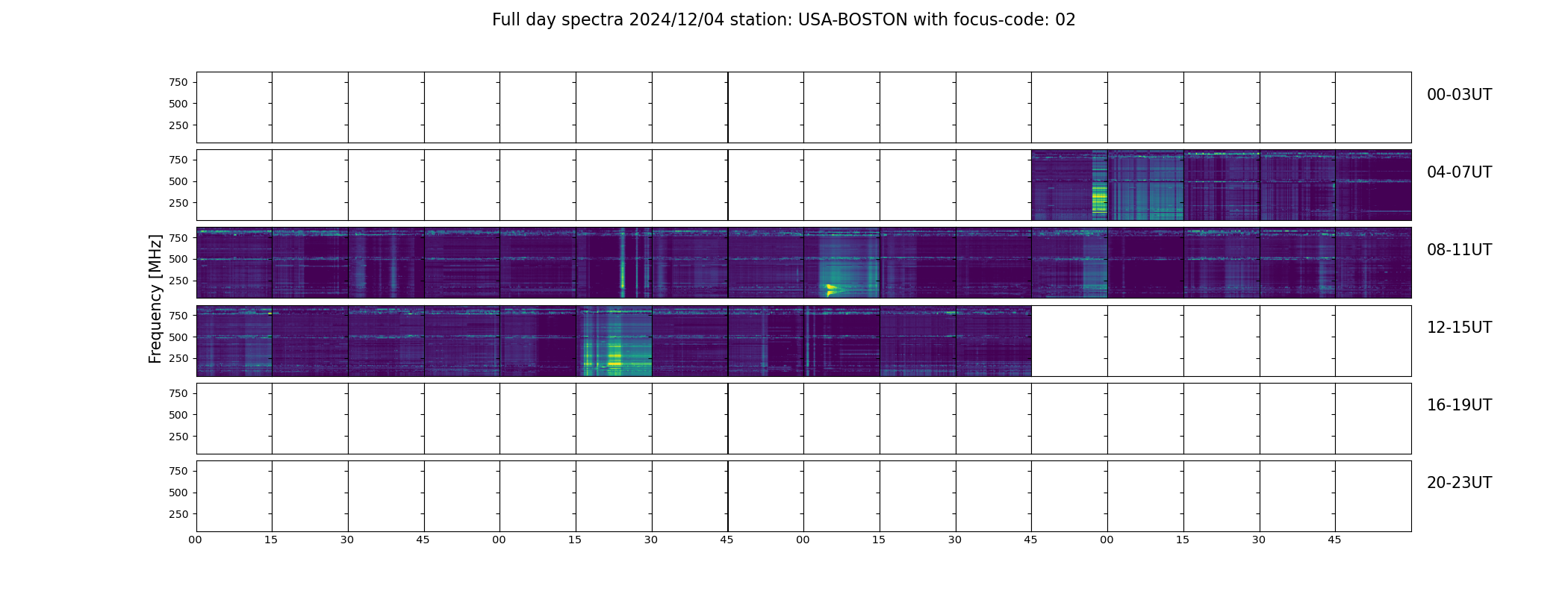 Full day spectra 2024/12/04 station: USA-BOSTON with focus-code: 02

Frequency [MHz]

750
500
250
00-03UT

750
500
250
04-07UT

750
500
250
08-11UT

750
500
250
12-15UT

750
500
250
16-19UT

750
500
250
20-23UT

00 15 30 45 00 15 30 45 00 15 30 45 00 15 30 45